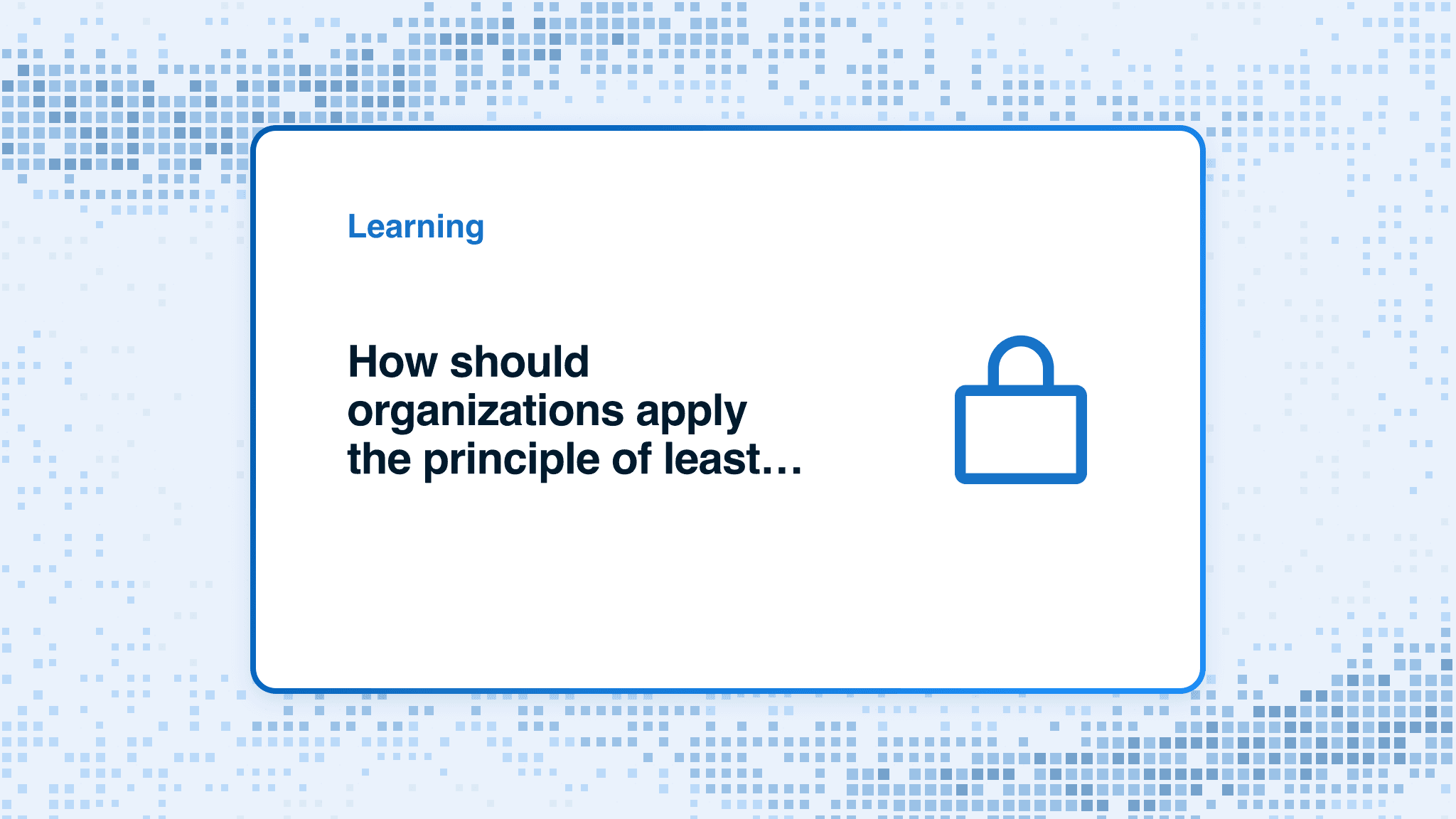 Learning

How should organizations apply the principle of least…